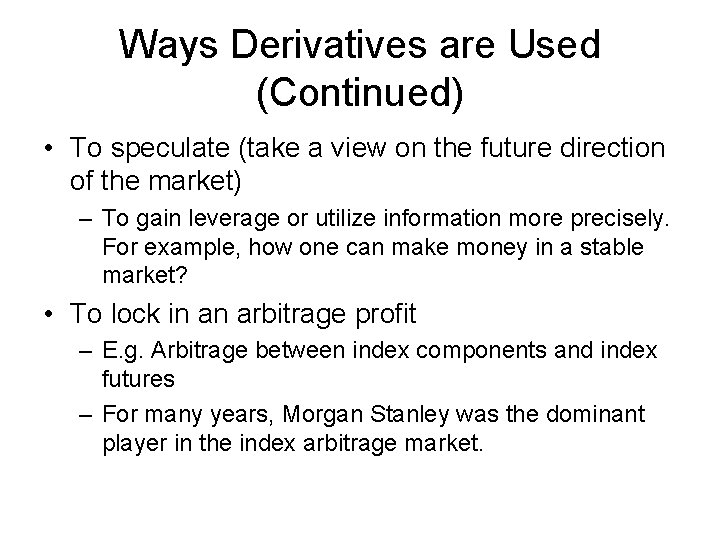 Ways Derivatives are Used (Continued)

• To speculate (take a view on the future direction of the market)

– To gain leverage or utilize information more precisely. For example, how one can make money in a stable market?

• To lock in an arbitrage profit

– E.g. Arbitrage between index components and index futures

– For many years, Morgan Stanley was the dominant player in the index arbitrage market.